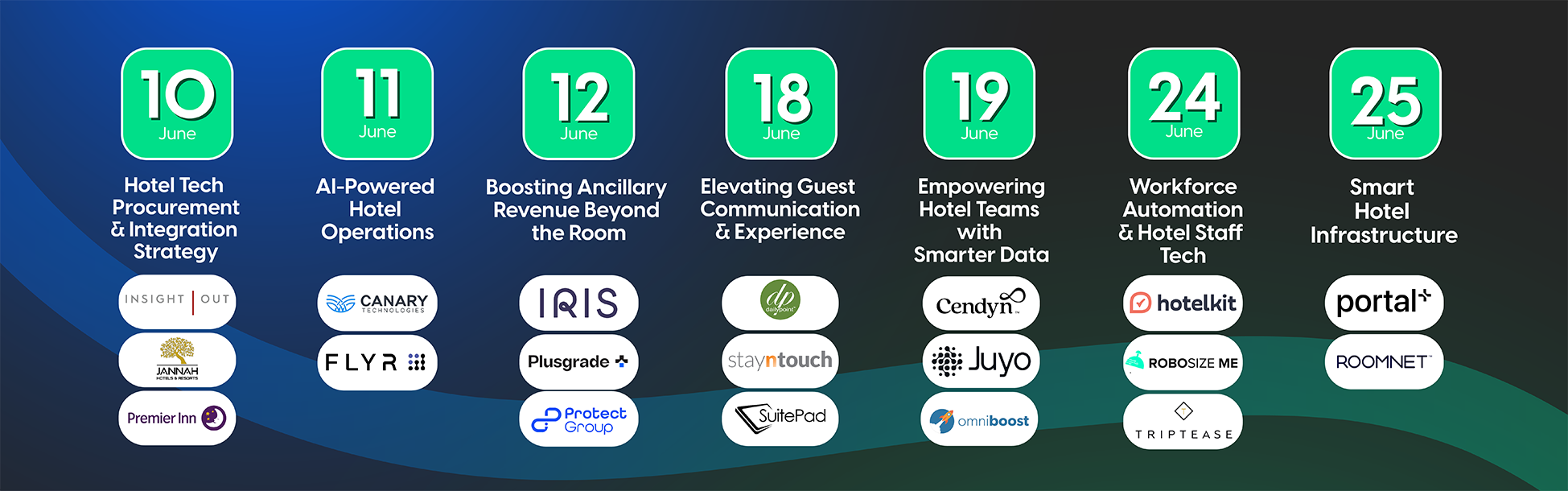 10
June

Hotel Tech Procurement & Integration Strategy

INSIGHT | OUT
JANNAH HOTELS & RESORTS
Premier Inn

11
June

AI-Powered Hotel Operations

CANARY TECHNOLOGIES
FLYR

12
June

Boosting Ancillary Revenue Beyond the Room

IRIS
Plusgrade
Protect Group

18
June

Elevating Guest Communication & Experience

dp dailypoint
stayntouch
SuitePad

19
June

Empowering Hotel Teams with Smarter Data

Cendyn
Juyo
omniboost

24
June

Workforce Automation & Hotel Staff Tech

hotelkit
ROBOSIZE ME
TRIPTEASE

25
June

Smart Hotel Infrastructure

portal
ROOMNET